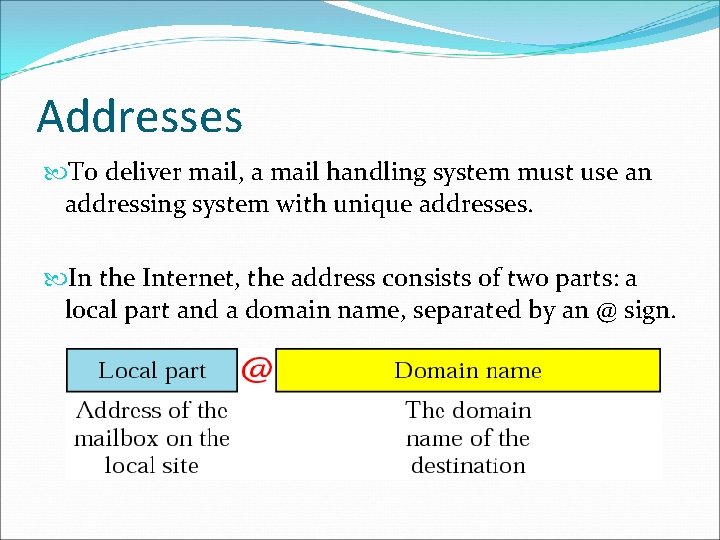 Addresses

To deliver mail, a mail handling system must use an addressing system with unique addresses.

In the Internet, the address consists of two parts: a local part and a domain name, separated by an @ sign.

Local part @ Domain name

Address of the mailbox on the local site

The domain name of the destination